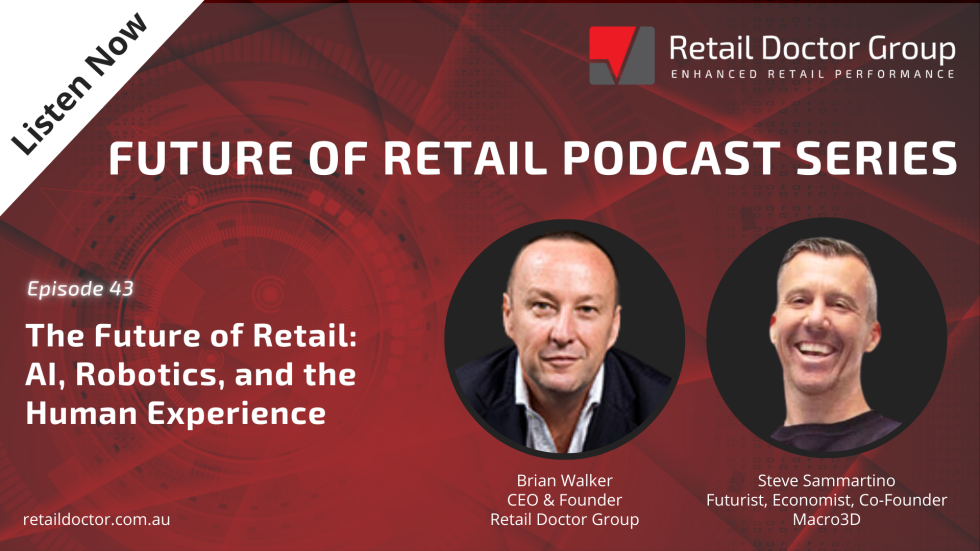 Listen Now

Retail Doctor Group
ENHANCED RETAIL PERFORMANCE

FUTURE OF RETAIL PODCAST SERIES

Episode 43

The Future of Retail: AI, Robotics, and the Human Experience

Brian Walker
CEO & Founder
Retail Doctor Group

Steve Sammartino
Futurist, Economist, Co-Founder
Macro3D

retaildoctor.com.au